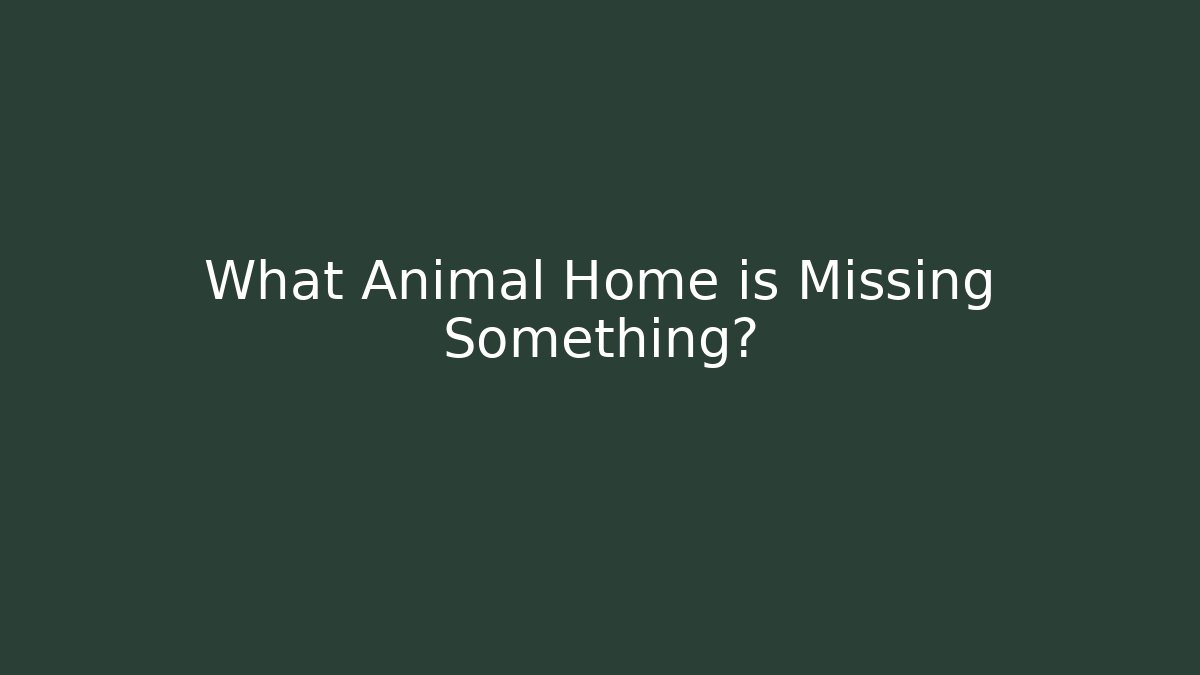 What Animal Home is Missing Something?